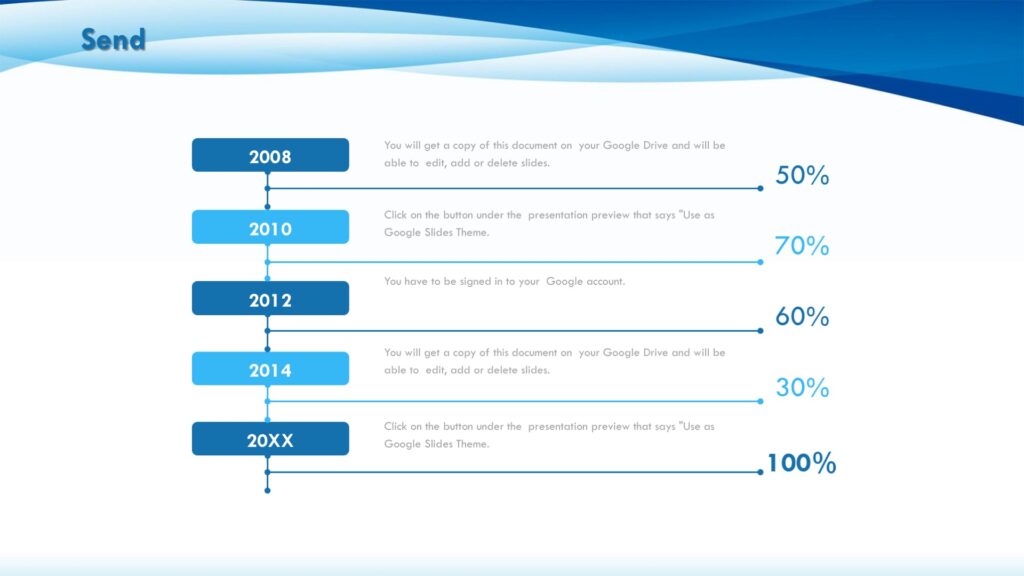 Send

2008

You will get a copy of this document on your Google Drive and will be able to edit, add or delete slides.

50%

2010

Click on the button under the presentation preview that says "Use as Google Slides Theme.

70%

2012

You have to be signed in to your Google account.

60%

2014

You will get a copy of this document on your Google Drive and will be able to edit, add or delete slides.

30%

20XX

Click on the button under the presentation preview that says "Use as Google Slides Theme.

100%